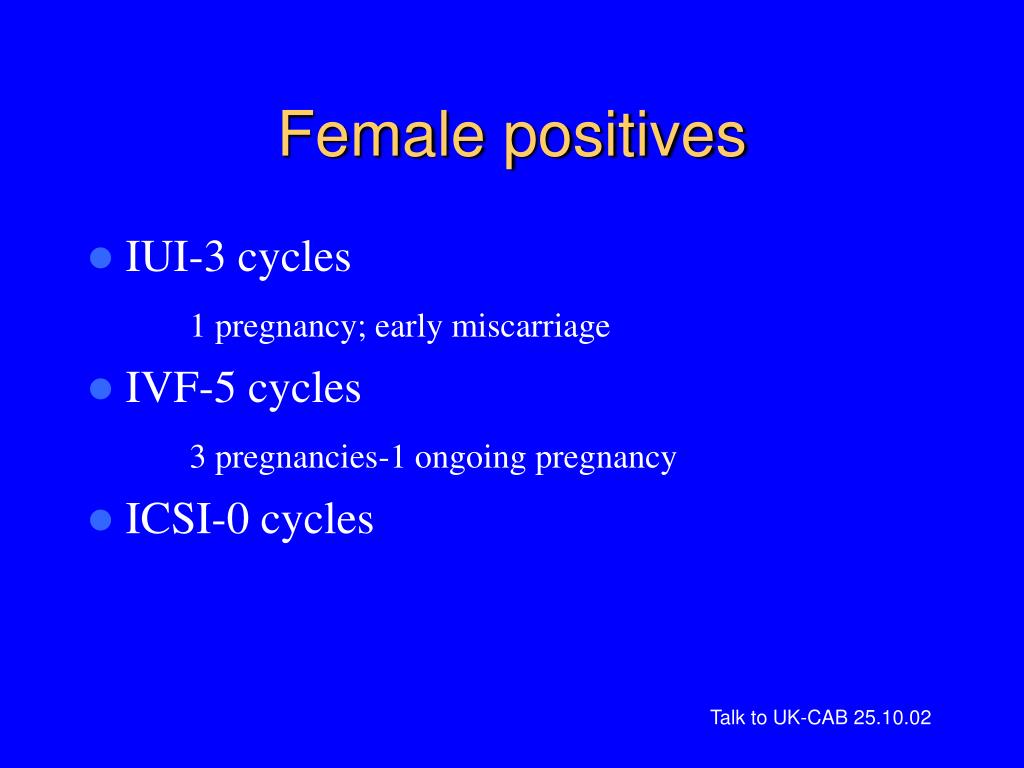 Female positives

- IUI-3 cycles

1 pregnancy; early miscarriage

- IVF-5 cycles

3 pregnancies-1 ongoing pregnancy

- ICSI-0 cycles

Talk to UK-CAB 25.10.02